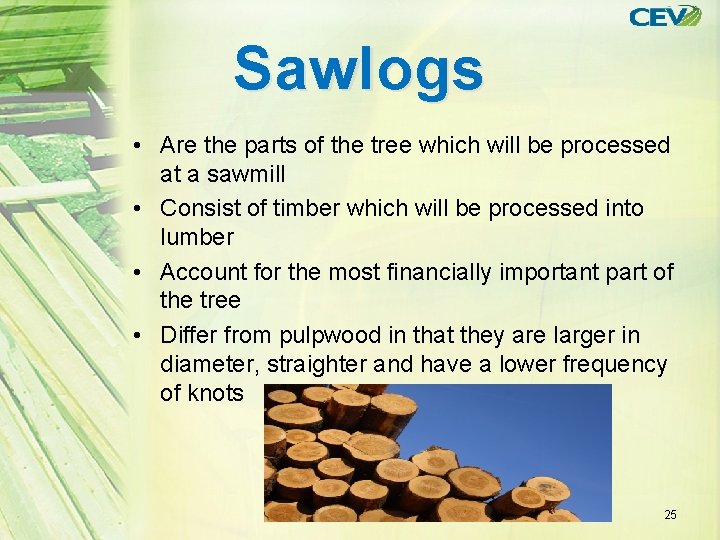 CEV

Sawlogs

• Are the parts of the tree which will be processed at a sawmill
• Consist of timber which will be processed into lumber
• Account for the most financially important part of the tree
• Differ from pulpwood in that they are larger in diameter, straighter and have a lower frequency of knots

25